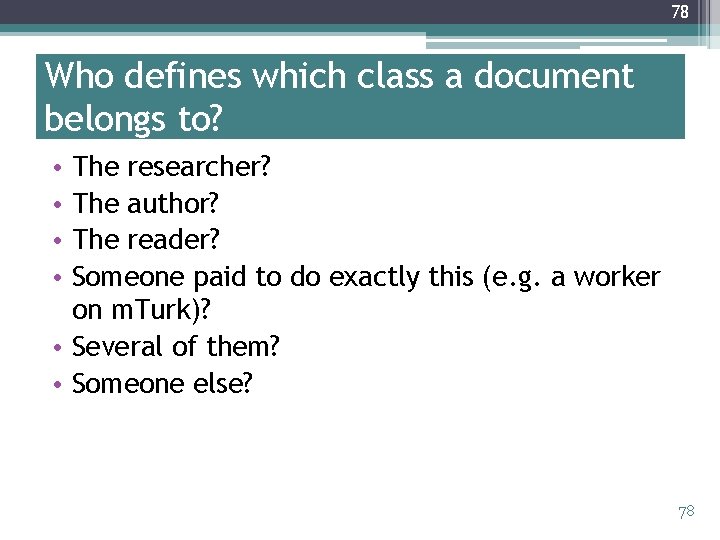 78

Who defines which class a document belongs to?

• The researcher?
• The author?
• The reader?
• Someone paid to do exactly this (e.g. a worker on mTurk)?
• Several of them?
• Someone else?

78